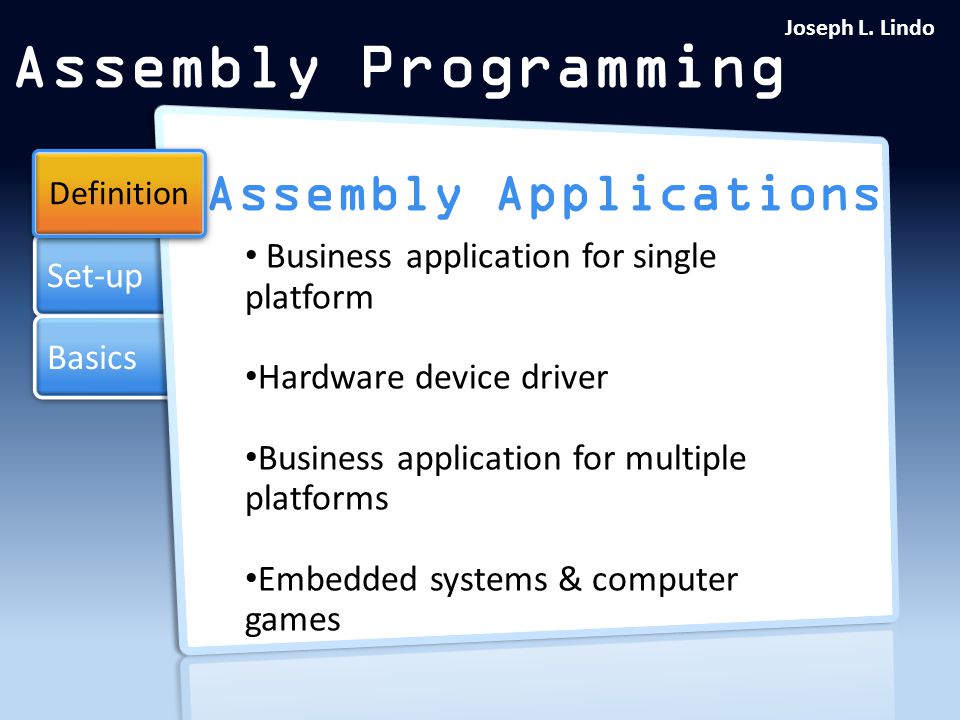 Joseph L. Lindo

Assembly Programming

Definition

Set-up

Basics

Assembly Applications

• Business application for single platform

•Hardware device driver

•Business application for multiple platforms

•Embedded systems & computer games